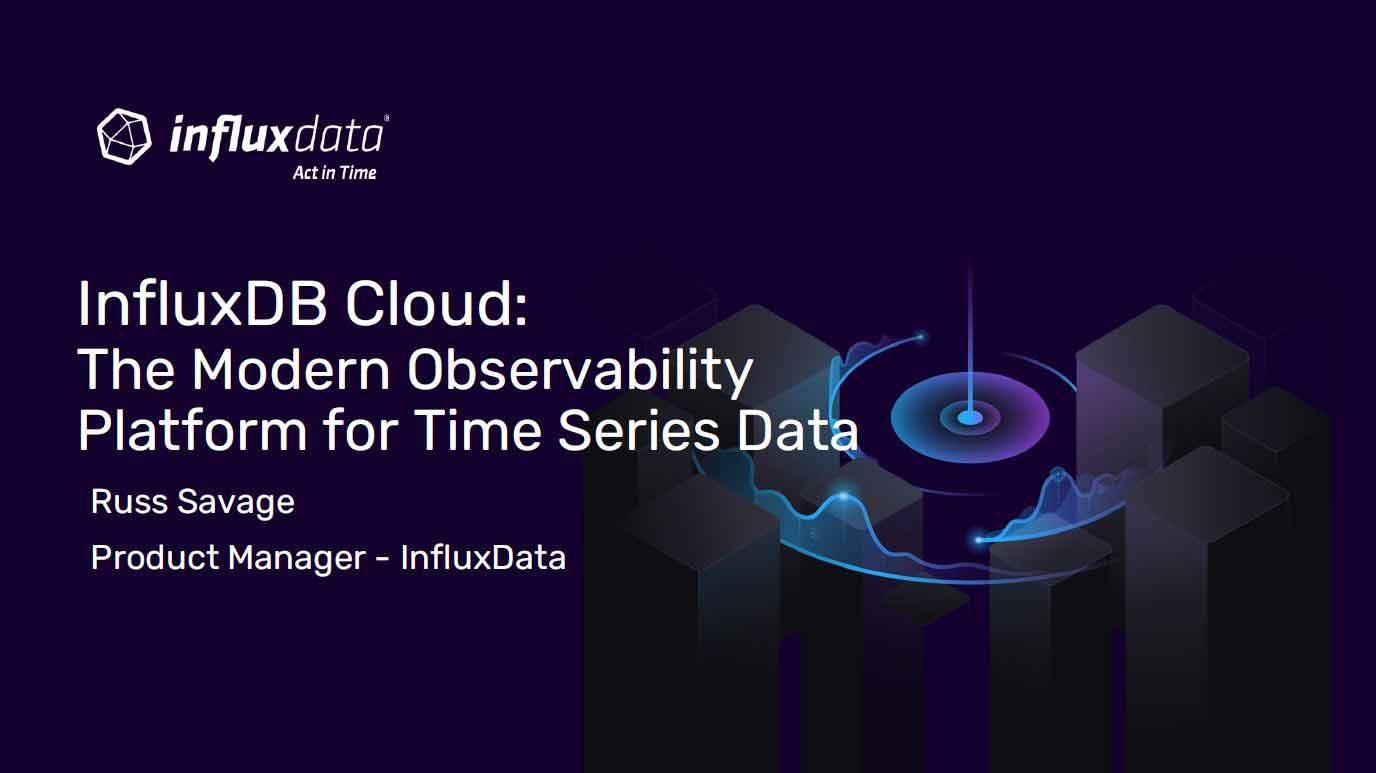 influxdata®
Act in Time

InfluxDB Cloud:
The Modern Observability Platform for Time Series Data

Russ Savage

Product Manager - InfluxData